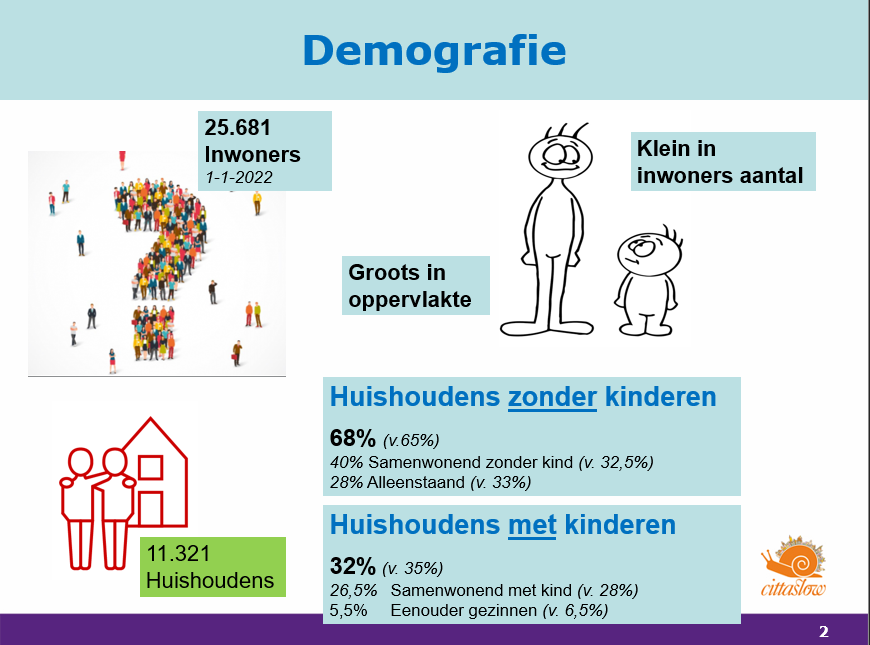 Demografie

25.681
Inwoners
1-1-2022

Klein in inwoners aantal

Groots in oppervlakte

Huishoudens zonder kinderen

68% (v.65%)
40% Samenwonend zonder kind (v. 32,5%)
28% Alleenstaand (v. 33%)

Huishoudens met kinderen

32% (v. 35%)
26,5% Samenwonend met kind (v. 28%)
5,5% Eenouder gezinnen (v. 6,5%)

11.321
Huishoudens

cittaslow

2